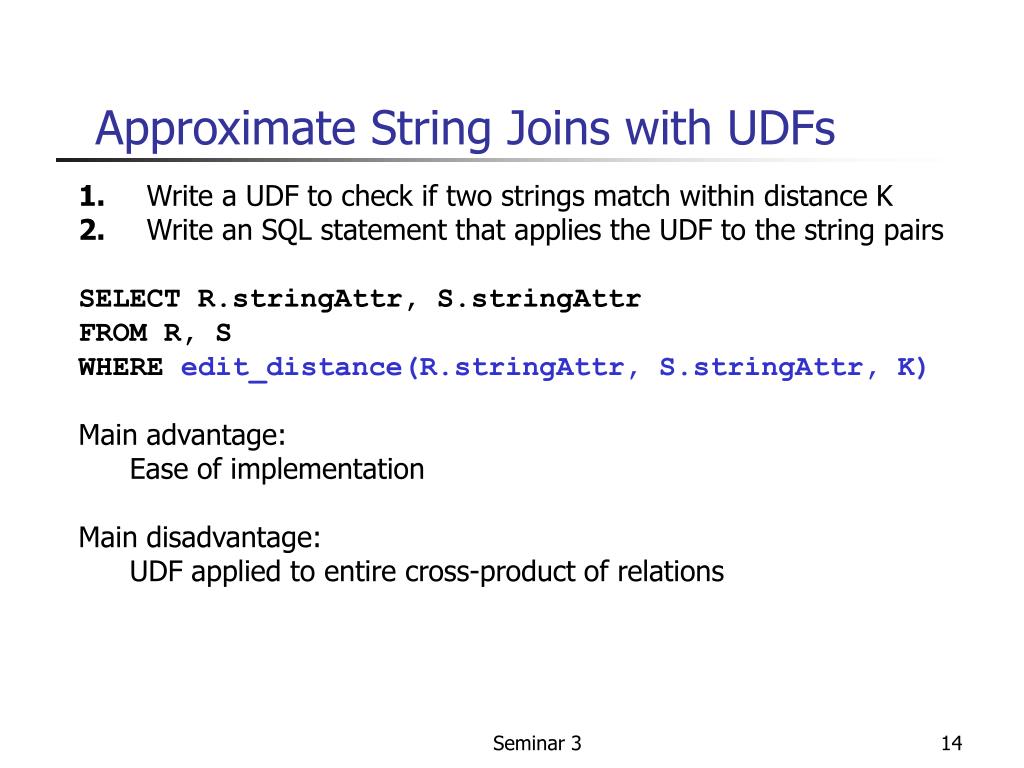 Approximate String Joins with UDFs

1. Write a UDF to check if two strings match within distance K
2. Write an SQL statement that applies the UDF to the string pairs

SELECT R.stringAttr, S.stringAttr
FROM R, S
WHERE edit_distance(R.stringAttr, S.stringAttr, K)

Main advantage:
Ease of implementation

Main disadvantage:
UDF applied to entire cross-product of relations

Seminar 3

14